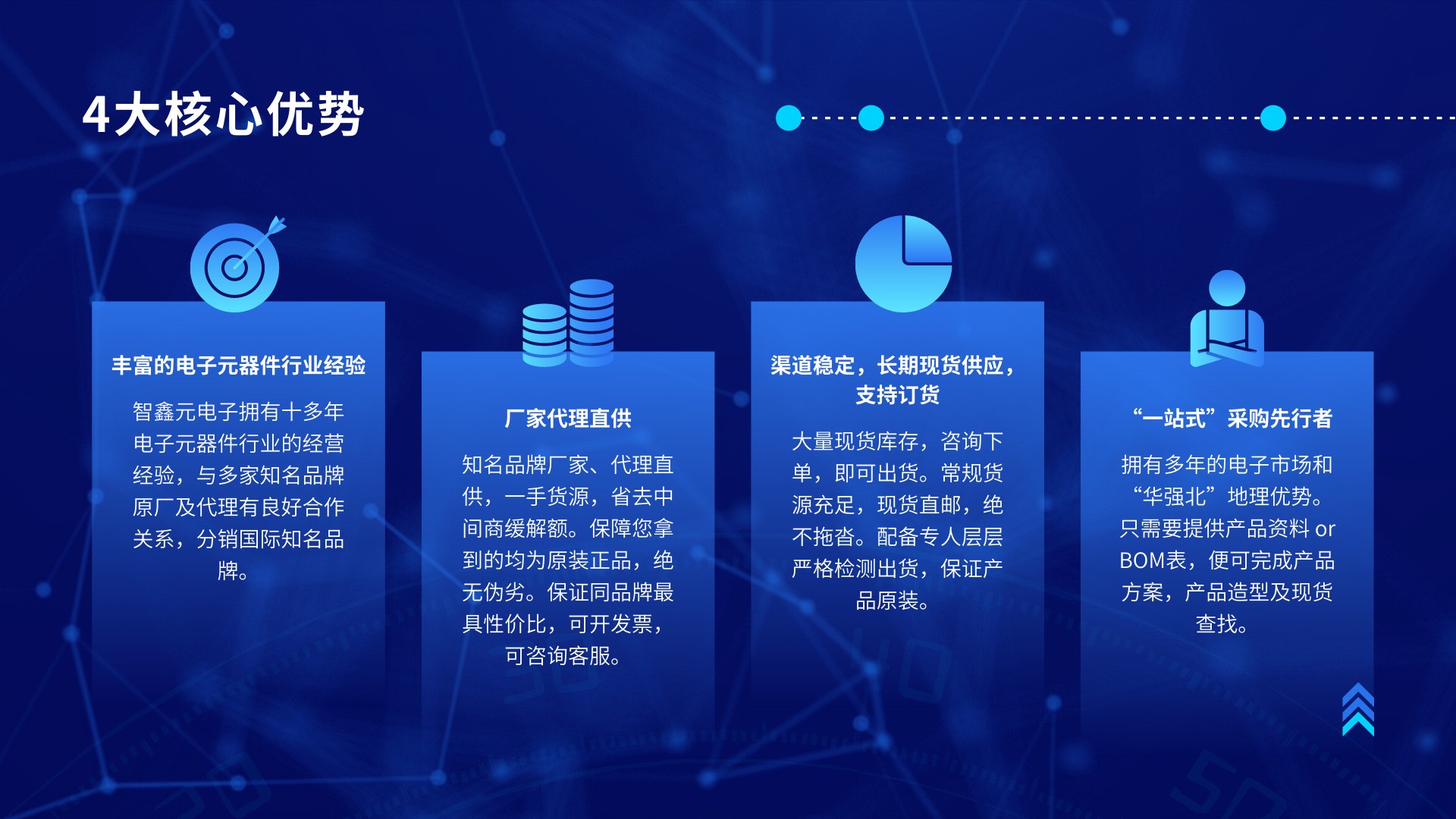 4大核心优势

丰富的电子元器件行业经验

智鑫元电子拥有十多年电子元器件行业的经营经验，与多家知名品牌原厂及代理有良好合作关系，分销国际知名品牌。

厂家代理直供

知名品牌厂家、代理直供，一手货源，省去中间商缓解额。保障您拿到的均为原装正品，绝无伪劣。保证同品牌最具性价比，可开发票，可咨询客服。

渠道稳定，长期现货供应，支持订货

大量现货库存，咨询下单，即可出货。常规货源充足，现货直邮，绝不拖沓。配备专人层层严格检测出货，保证产品原装。

“一站式”采购先行者

拥有多年的电子市场和“华强北”地理优势。只需要提供产品资料 or BOM表，便可完成产品方案，产品造型及现货查找。